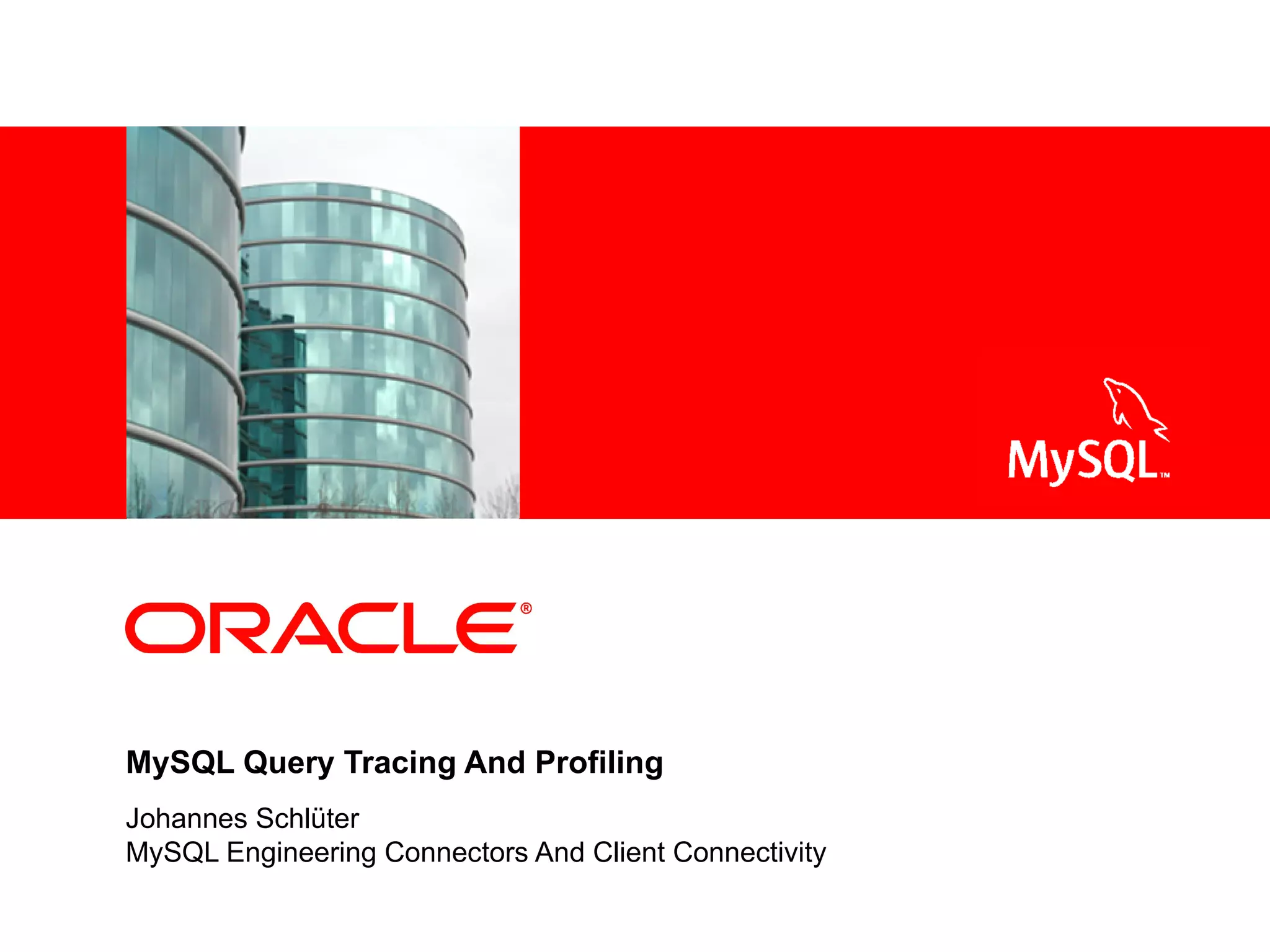 MySQL™

ORACLE®

MySQL Query Tracing And Profiling

Johannes Schlüter
MySQL Engineering Connectors And Client Connectivity